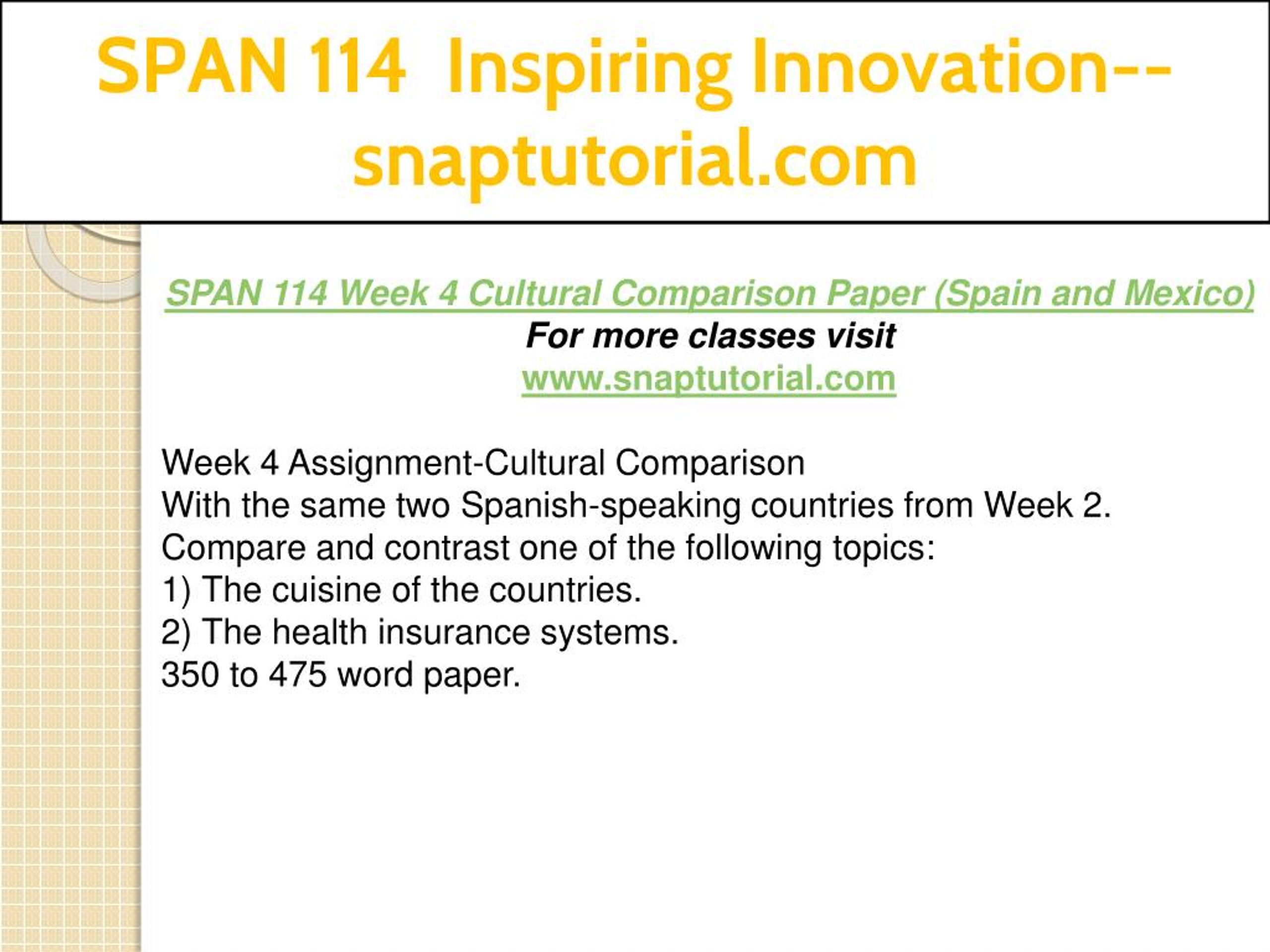 SPAN 114 Inspiring Innovation--snaptutorial.com

SPAN 114 Week 4 Cultural Comparison Paper (Spain and Mexico)
For more classes visit
www.snaptutorial.com

Week 4 Assignment-Cultural Comparison
With the same two Spanish-speaking countries from Week 2.
Compare and contrast one of the following topics:
1) The cuisine of the countries.
2) The health insurance systems.
350 to 475 word paper.